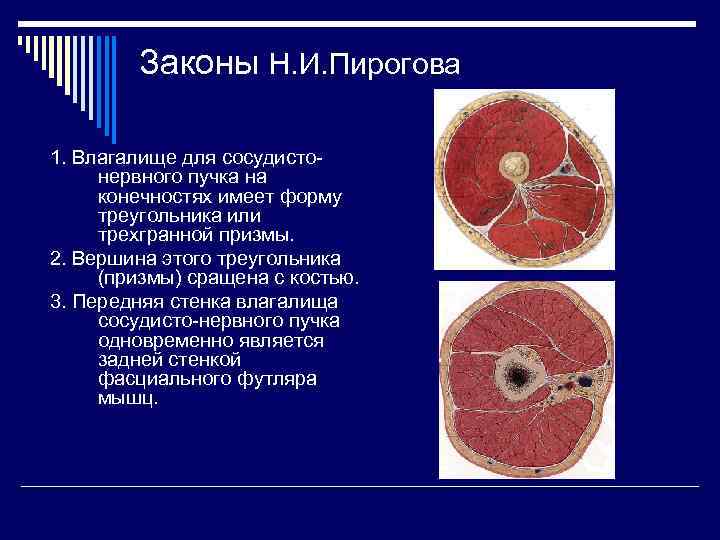 Законы Н.И.Пирогова

1. Влагалище для сосудисто-нервного пучка на конечностях имеет форму треугольника или трехгранной призмы.

2. Вершина этого треугольника (призмы) сращена с костью.

3. Передняя стенка влагалища сосудисто-нервного пучка одновременно является задней стенкой фасциального футляра мышц.